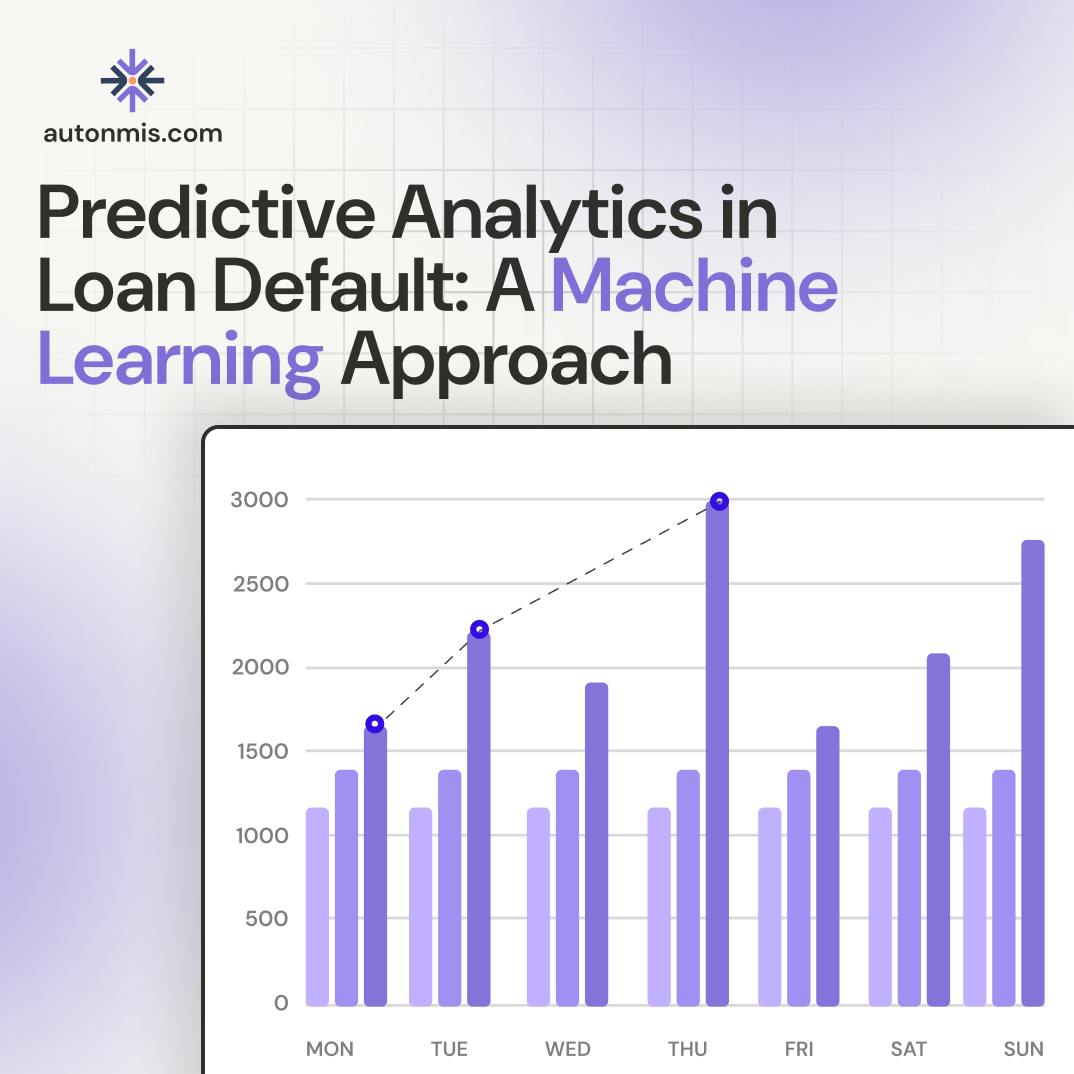 autonmis.com

Predictive Analytics in Loan Default: A Machine Learning Approach

3000
2500
2000
1500
1000
500
0

MON TUE WED THU FRI SAT SUN